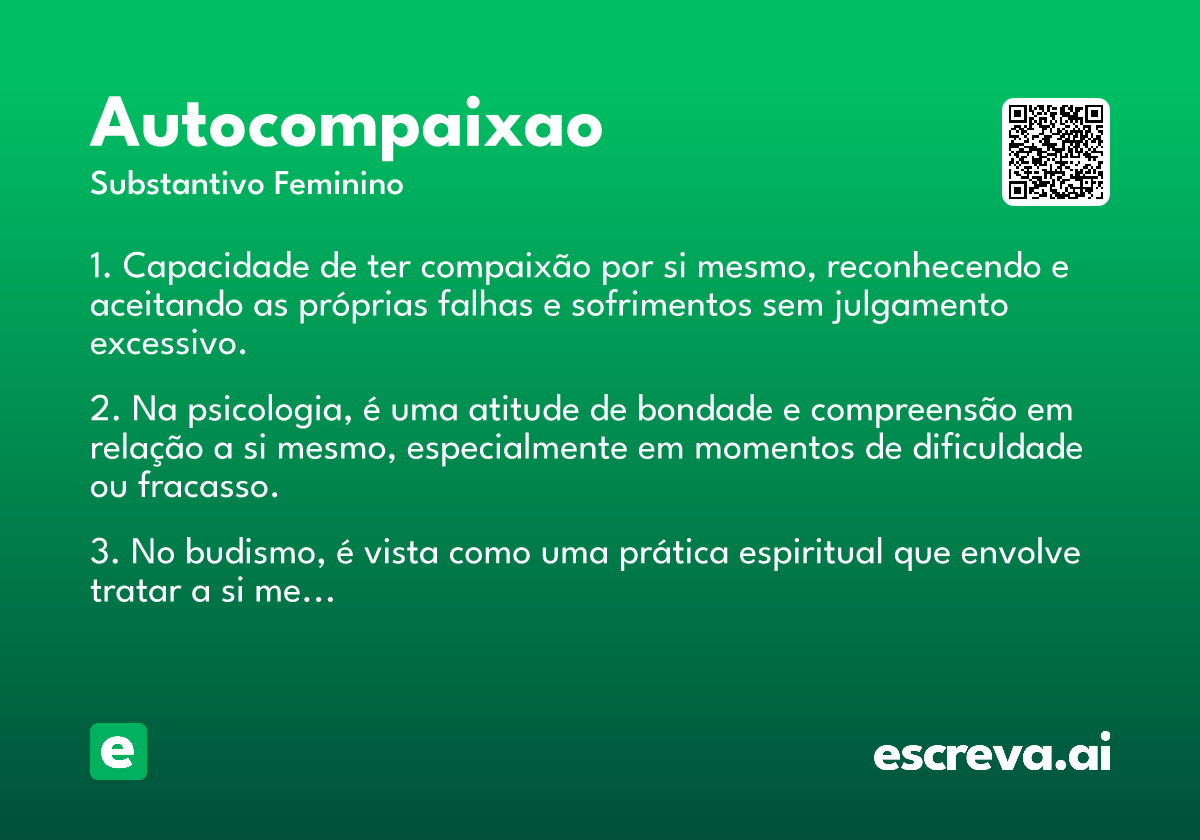 Autocompaixao

Substantivo Feminino

1. Capacidade de ter compaixão por si mesmo, reconhecendo e aceitando as próprias falhas e sofrimentos sem julgamento excessivo.

2. Na psicologia, é uma atitude de bondade e compreensão em relação a si mesmo, especialmente em momentos de dificuldade ou fracasso.

3. No budismo, é vista como uma prática espiritual que envolve tratar a si me...

e

escreva.ai